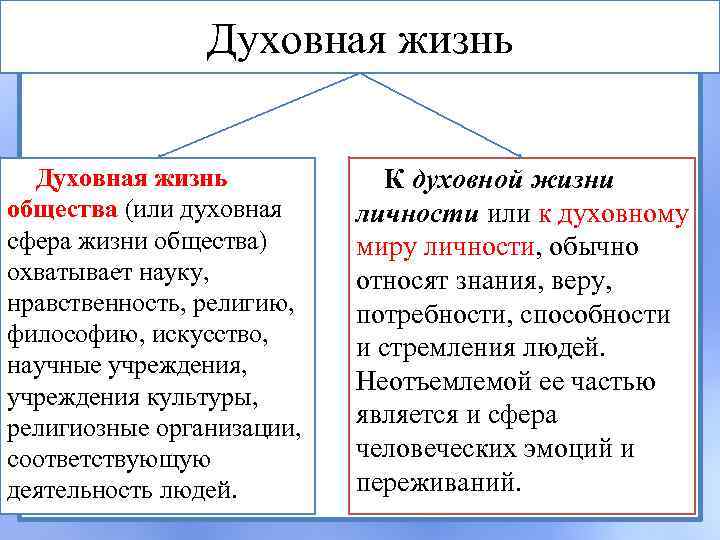 Духовная жизнь

Духовная жизнь общества (или духовная сфера жизни общества) охватывает науку, нравственность, религию, философию, искусство, научные учреждения, учреждения культуры, религиозные организации, соответствующую деятельность людей.

К духовной жизни личности или к духовному миру личности, обычно относят знания, веру, потребности, способности и стремления людей. Неотъемлемой ее частью является и сфера человеческих эмоций и переживаний.